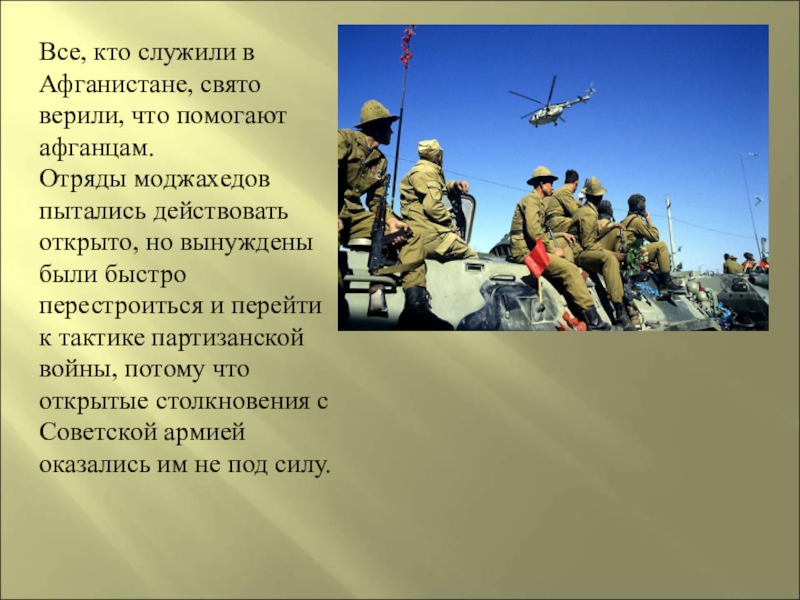 Все, кто служили в Афганистане, свято верили, что помогают афганцам.
Отряды моджахедов пытались действовать открыто, но вынуждены были быстро перестроиться и перейти к тактике партизанской войны, потому что открытые столкновения с Советской армией оказались им не под силу.